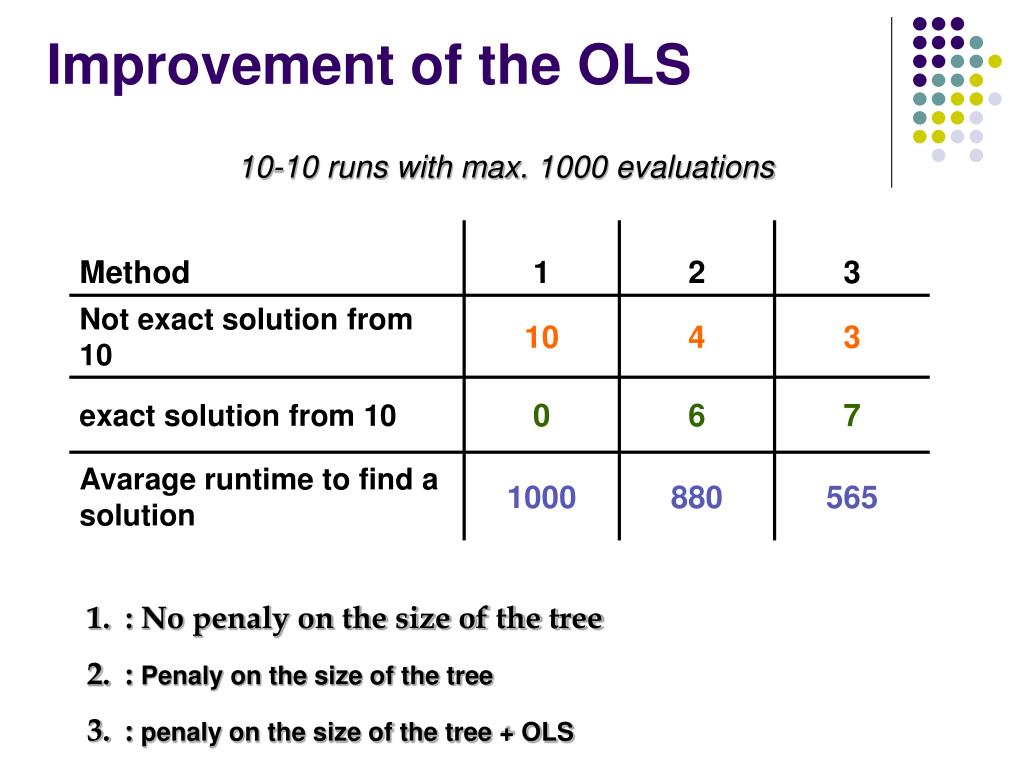 Improvement of the OLS

10-10 runs with max. 1000 evaluations

| Method | 1 | 2 | 3 |
|---|---|---|---|
| Not exact solution from 10 | 10 | 4 | 3 |
| exact solution from 10 | 0 | 6 | 7 |
| Avarage runtime to find a solution | 1000 | 880 | 565 |

1. : No penaly on the size of the tree

2. : Penaly on the size of the tree

3. : penaly on the size of the tree + OLS